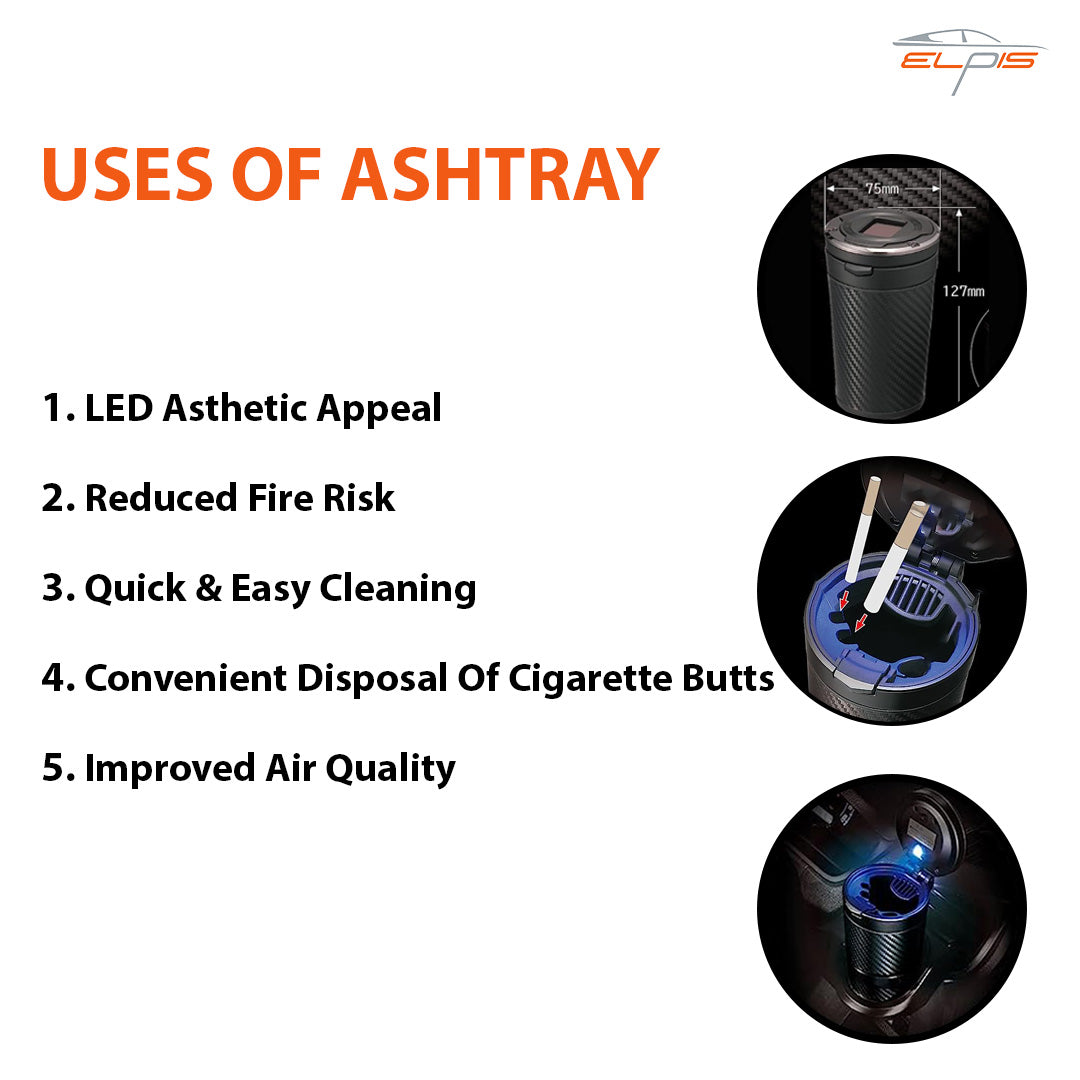 ELPIS

USES OF ASHTRAY

75mm

127mm

1. LED Asthetic Appeal

2. Reduced Fire Risk

3. Quick & Easy Cleaning

4. Convenient Disposal Of Cigarette Butts

5. Improved Air Quality